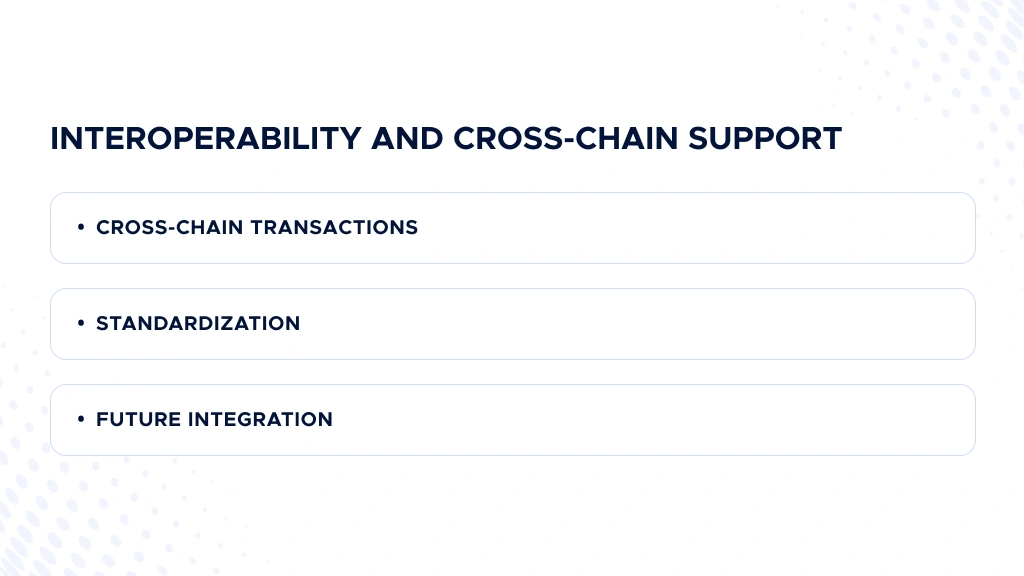 INTEROPERABILITY AND CROSS-CHAIN SUPPORT

• CROSS-CHAIN TRANSACTIONS

• STANDARDIZATION

• FUTURE INTEGRATION